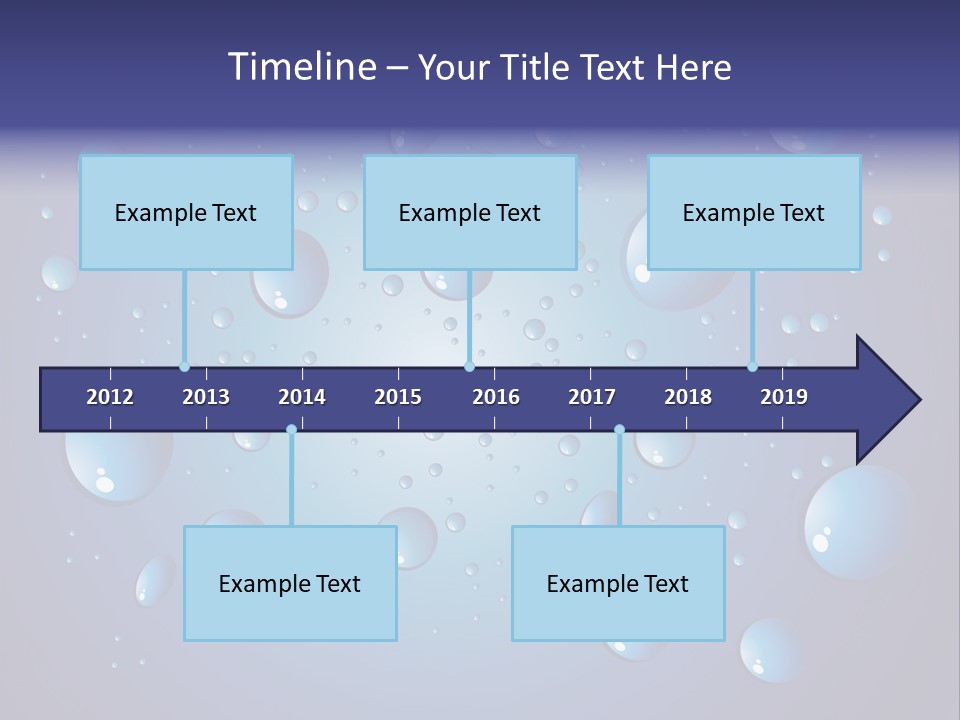 Timeline – Your Title Text Here

Example Text

Example Text

Example Text

2012 2013 2014 2015 2016 2017 2018 2019

Example Text

Example Text